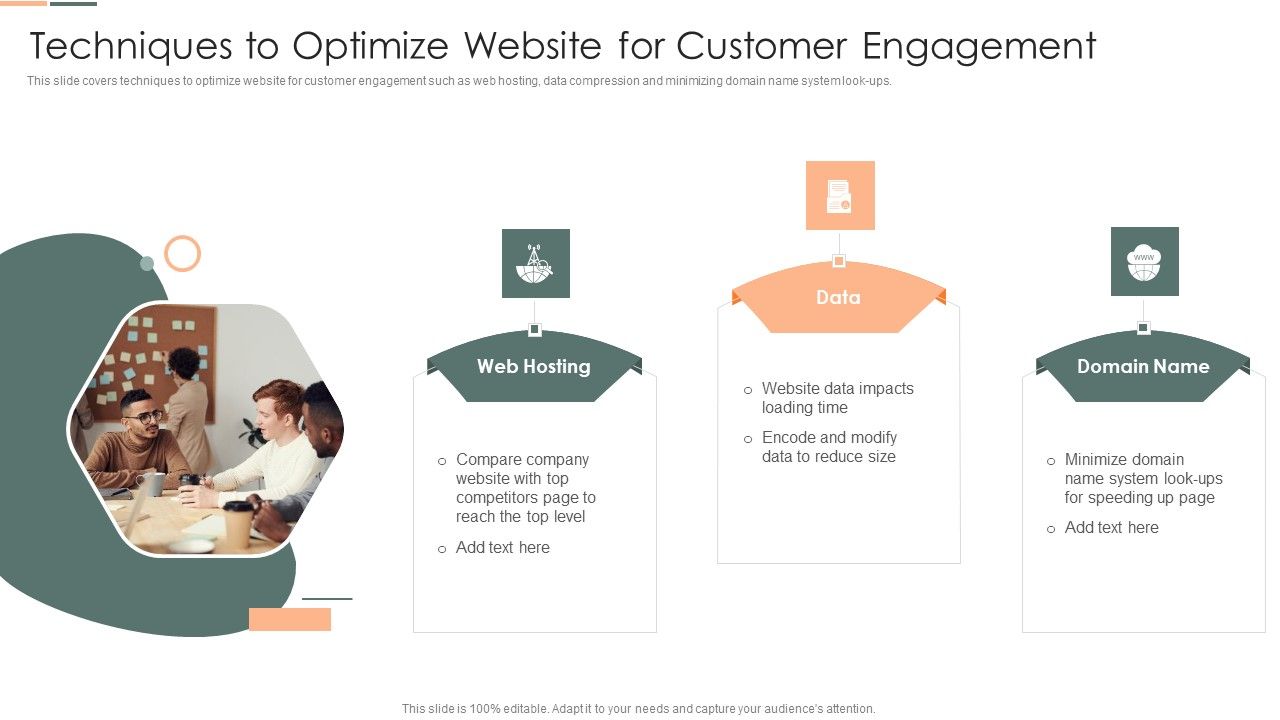 Techniques to Optimize Website for Customer Engagement

This slide covers techniques to optimize website for customer engagement such as web hosting, data compression and minimizing domain name system look-ups.

Web Hosting

○ Compare company website with top competitors page to reach the top level

○ Add text here

Data

○ Website data impacts loading time

○ Encode and modify data to reduce size

www

Domain Name

○ Minimize domain name system look-ups for speeding up page

○ Add text here

This slide is 100% editable. Adapt it to your needs and capture your audience's attention.